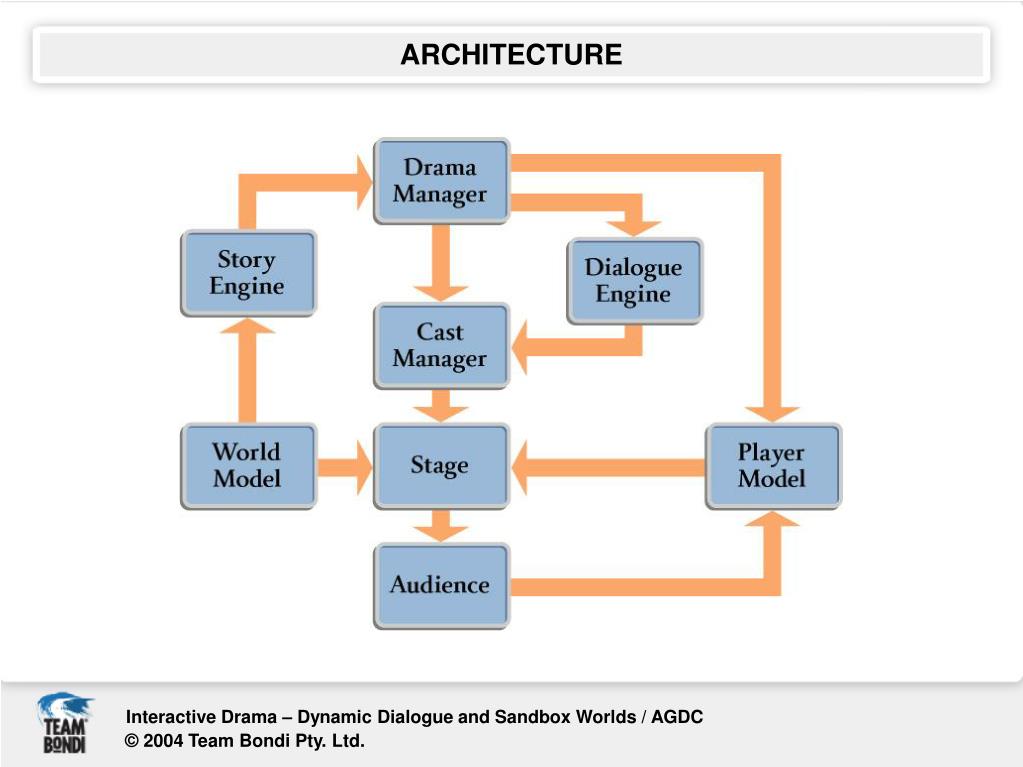 ARCHITECTURE

Drama Manager

Story Engine

Dialogue Engine

Cast Manager

World Model

Stage

Player Model

Audience

TEAM BONDI

Interactive Drama – Dynamic Dialogue and Sandbox Worlds / AGDC
© 2004 Team Bondi Pty. Ltd.